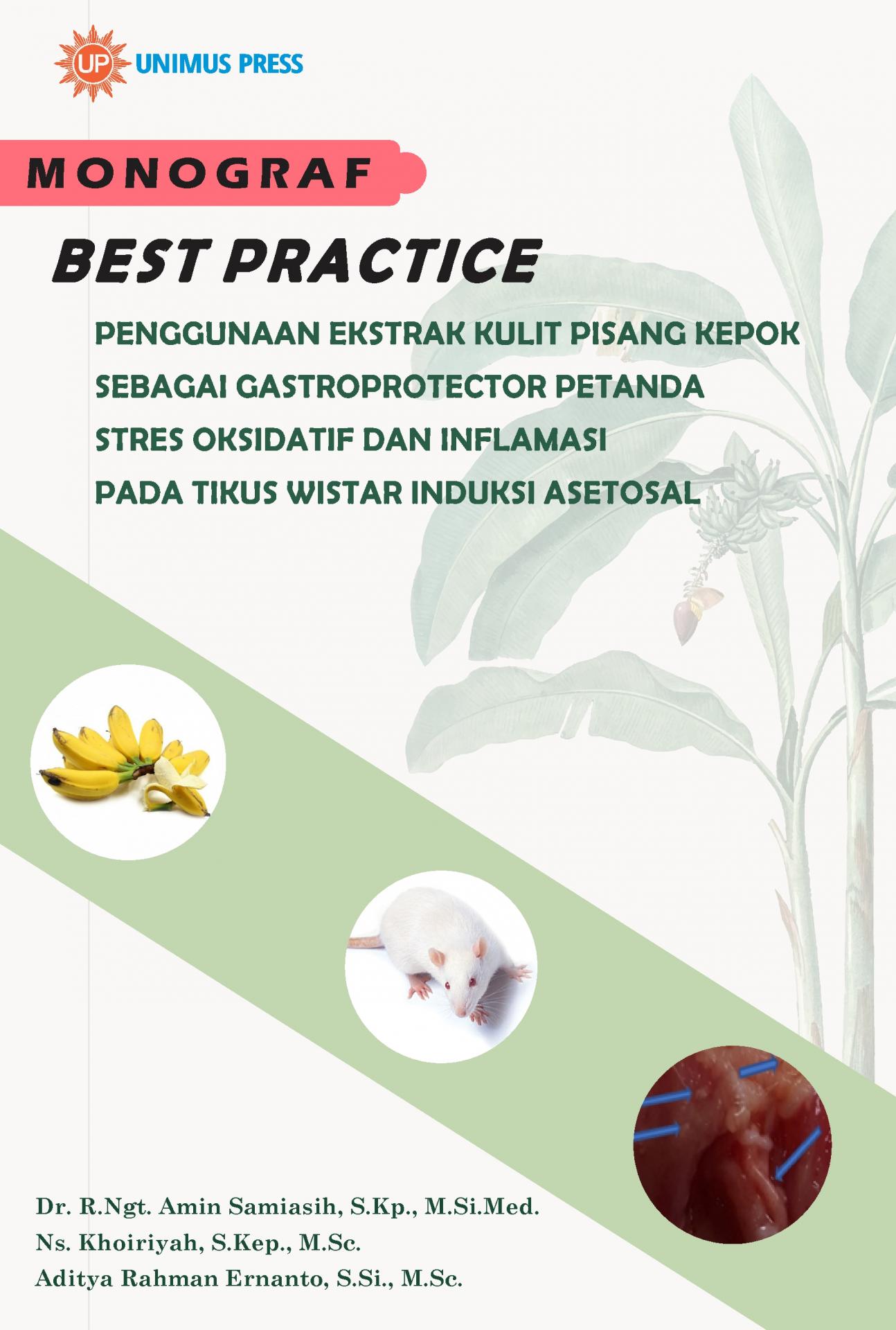 UP UNIMUS PRESS

MONOGRAF

BEST PRACTICE

PENGGUNAAN EKSTRAK KULIT PISANG KEPOK SEBAGAI GASTROPROTECTOR PETANDA STRES OKSIDATIF DAN INFLAMASI PADA TIKUS WISTAR INDUKSI ASETOSAL

Dr. R.Ngt. Amin Samiasih, S.Kp., M.Si.Med.
Ns. Khoiriyah, S.Kep., M.Sc.
Aditya Rahman Ernanto, S.Si., M.Sc.